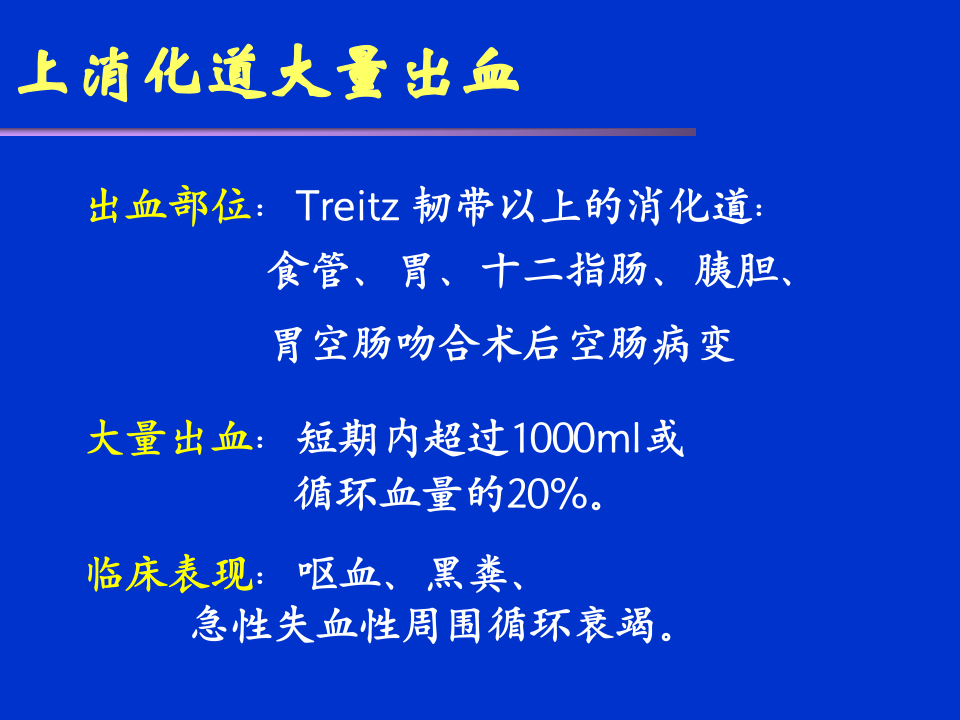 上消化道大量出血

出血部位：Treitz 韧带以上的消化道：
食管、胃、十二指肠、胰胆、
胃空肠吻合术后空肠病变

大量出血：短期内超过1000ml或
循环血量的20%。

临床表现：呕血、黑粪、
急性失血性周围循环衰竭。